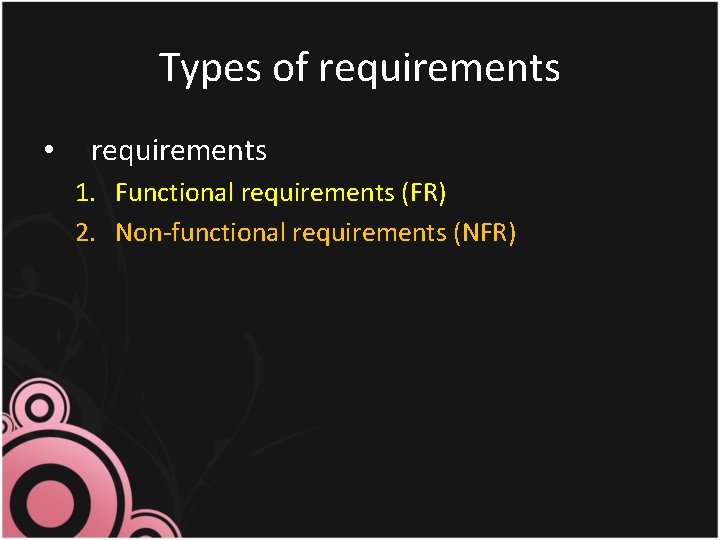 Types of requirements

• requirements
1. Functional requirements (FR)
2. Non-functional requirements (NFR)